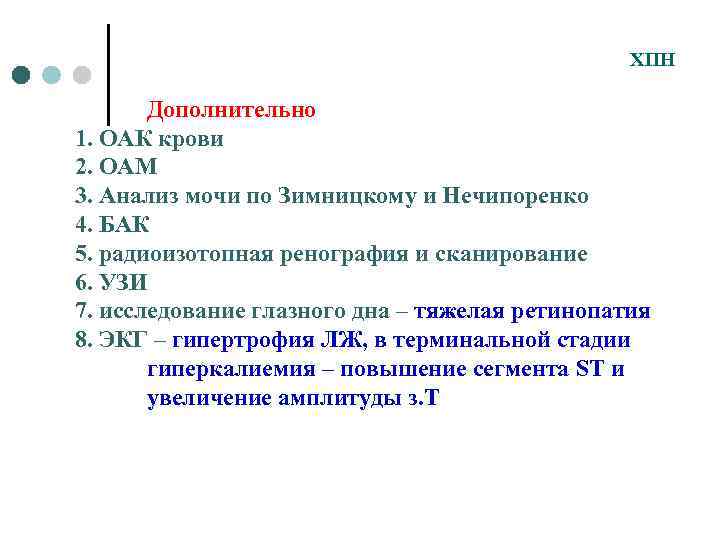 ХПН

Дополнительно

1. ОАК крови
2. ОАМ
3. Анализ мочи по Зимницкому и Нечипоренко
4. БАК
5. радиоизотопная ренография и сканирование
6. УЗИ
7. исследование глазного дна – тяжелая ретинопатия
8. ЭКГ – гипертрофия ЛЖ, в терминальной стадии гиперкалиемия – повышение сегмента ST и увеличение амплитуды з.Т